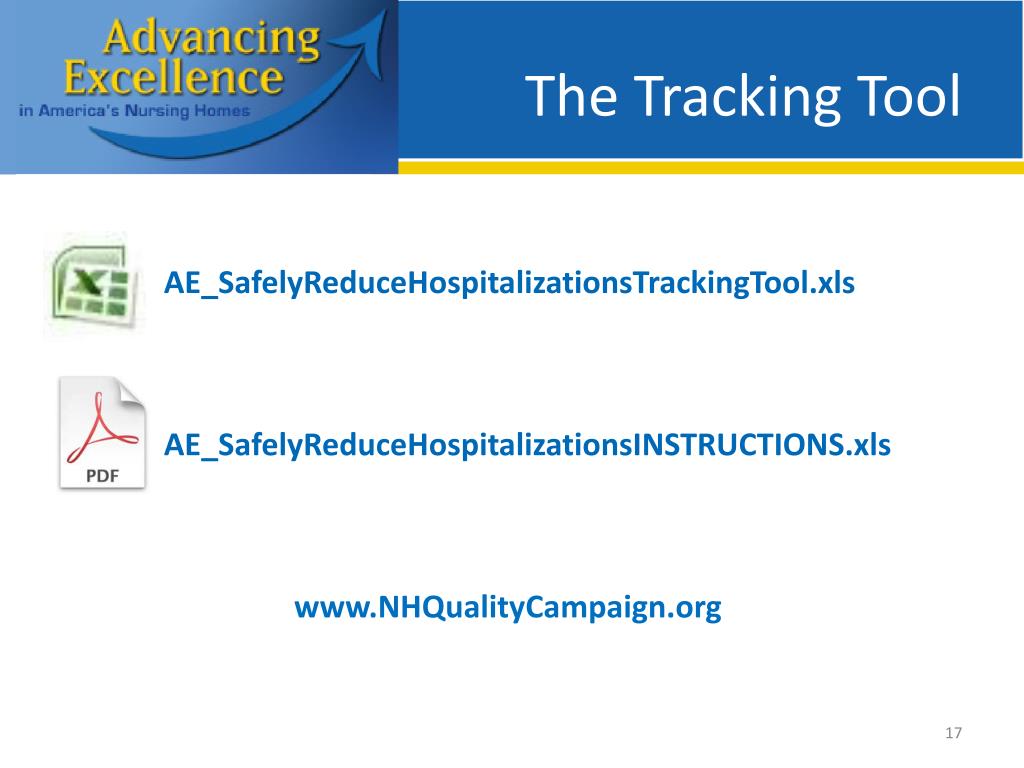 Advancing Excellence in America's Nursing Homes

The Tracking Tool

AE_SafelyReduceHospitalizationsTrackingTool.xls

PDF

AE_SafelyReduceHospitalizationsINSTRUCTIONS.xls

www.NHQualityCampaign.org

17